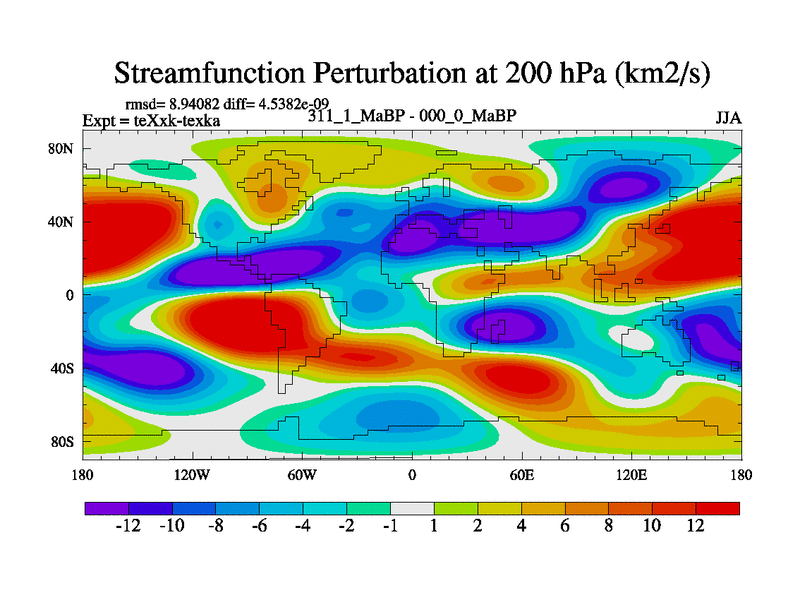 Streamfunction Perturbation at 200 hPa (km2/s)

rmsd= 8.94082 diff= 4.5382e-09
Expt = teXxk-texka
311_1_MaBP - 000_0_MaBP
JJA

80N
40N
0
40S
80S

180
120W
60W
0
60E
120E
180

-12
-10
-8
-6
-4
-2
-1
1
2
4
6
8
10
12